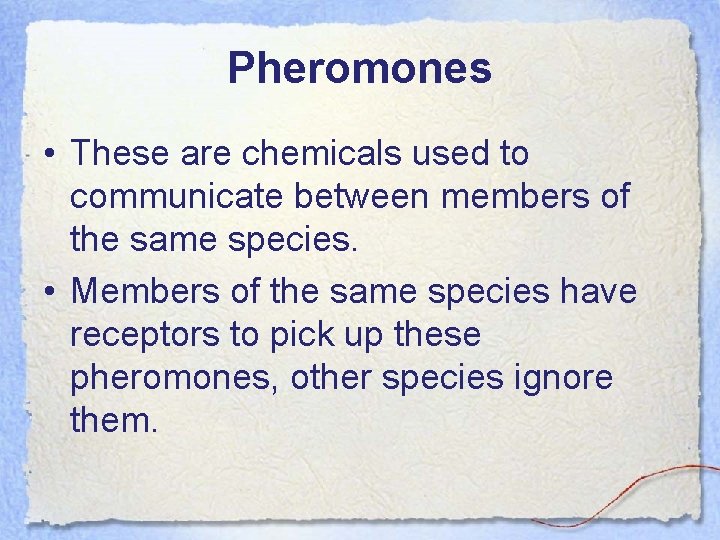 Pheromones

• These are chemicals used to communicate between members of the same species.

• Members of the same species have receptors to pick up these pheromones, other species ignore them.